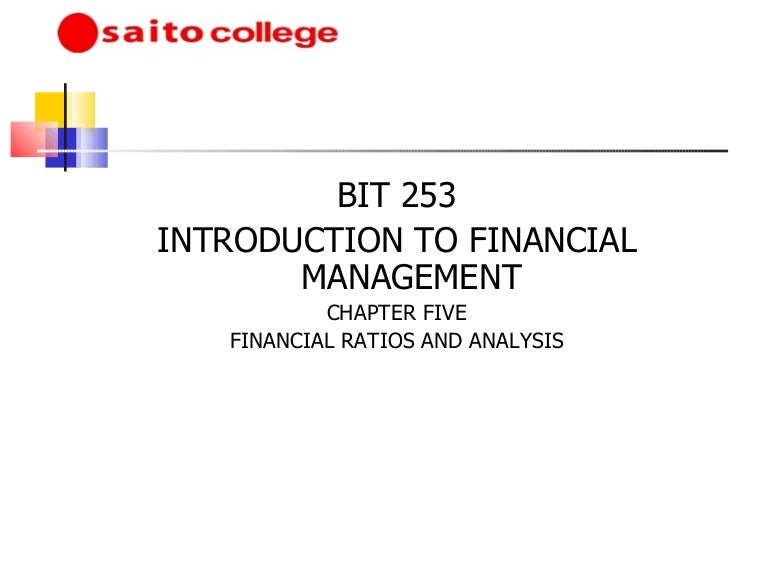 saito college

BIT 253

INTRODUCTION TO FINANCIAL MANAGEMENT

CHAPTER FIVE

FINANCIAL RATIOS AND ANALYSIS